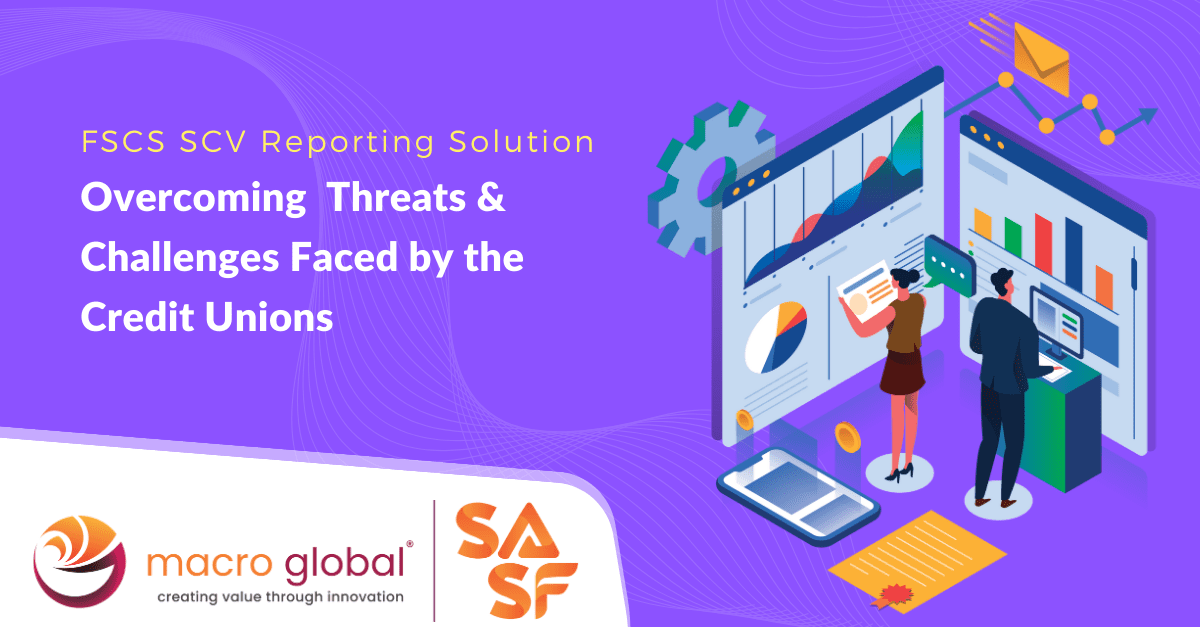 FSCS SCV Reporting Solution

Overcoming Threats & Challenges Faced by the Credit Unions

macro global®
creating value through innovation

SA SF